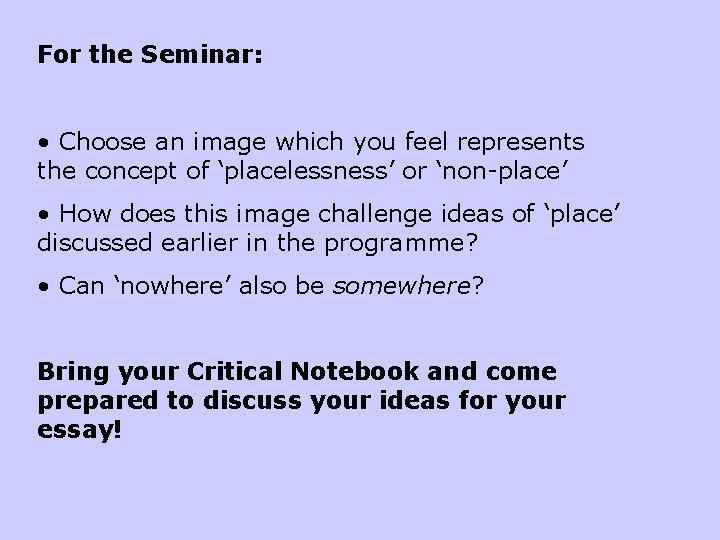 For the Seminar:

• Choose an image which you feel represents the concept of 'placelessness' or 'non-place'

• How does this image challenge ideas of 'place' discussed earlier in the programme?

• Can 'nowhere' also be somewhere?

Bring your Critical Notebook and come prepared to discuss your ideas for your essay!